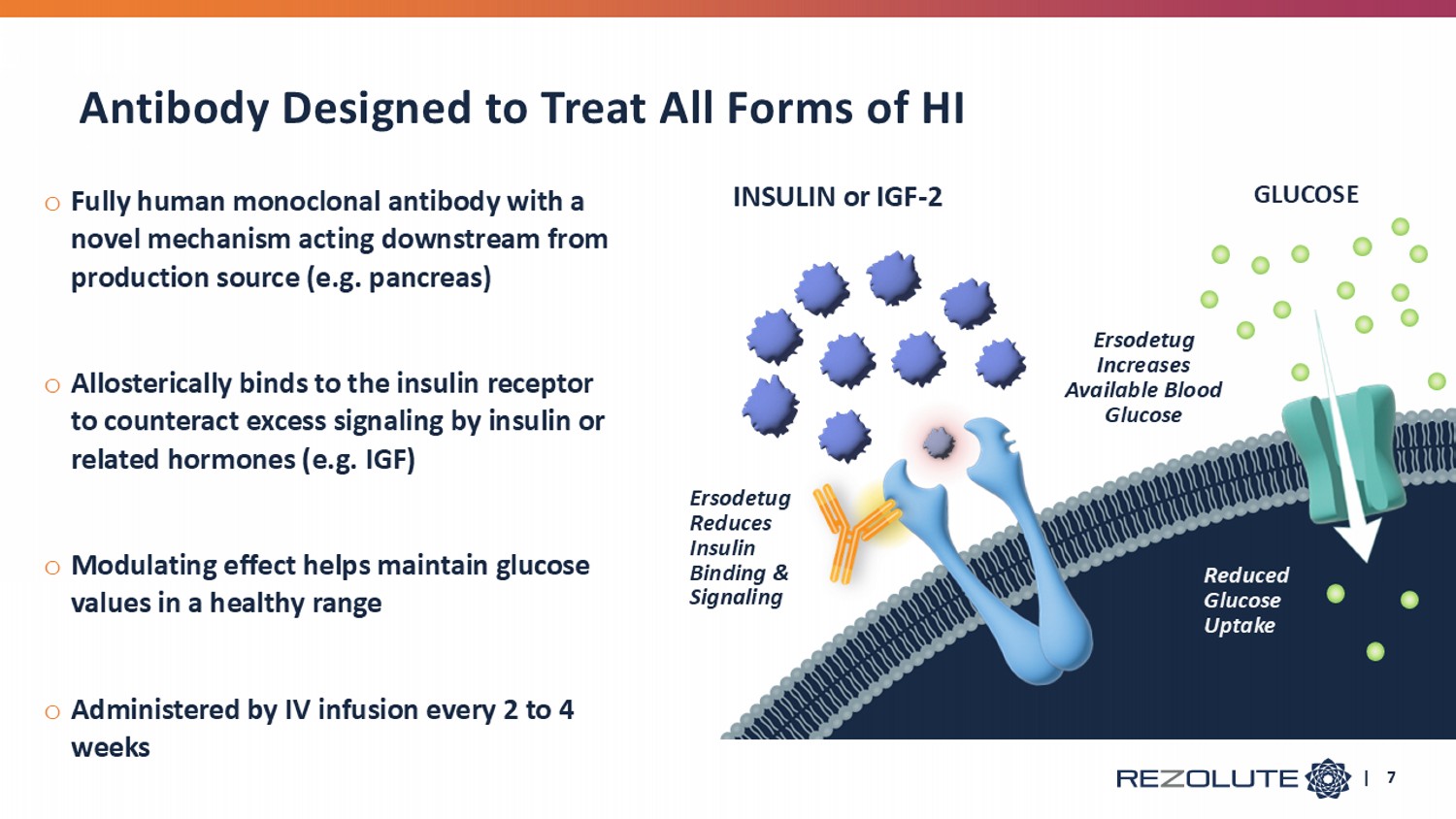 Antibody Designed to Treat All Forms of HI

o Fully human monoclonal antibody with a novel mechanism acting downstream from production source (e.g. pancreas)

o Allosterically binds to the insulin receptor to counteract excess signaling by insulin or related hormones (e.g. IGF)

o Modulating effect helps maintain glucose values in a healthy range

o Administered by IV infusion every 2 to 4 weeks

INSULIN or IGF-2

GLUCOSE

Ersodetug Increases Available Blood Glucose

Ersodetug Reduces Insulin Binding & Signaling

Reduced Glucose Uptake

REZOLUTE | 7